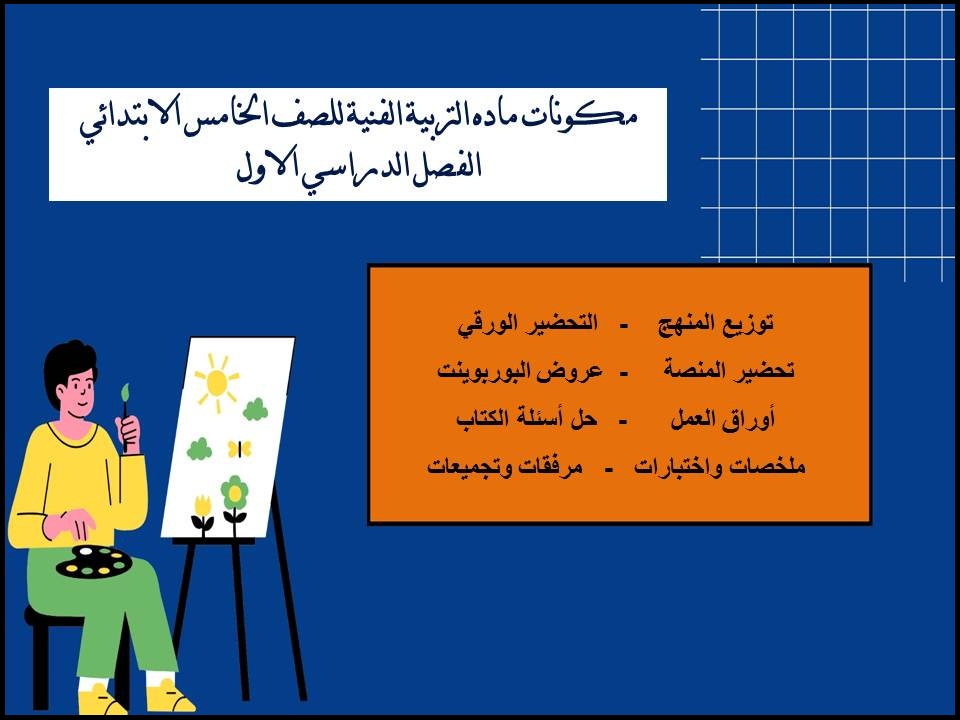 مكونات ماده التربية الفنية للصف الخامس الابتدائي
الفصل الدراسي الاول

توزيع المنهج - التحضير الورقي
تحضير المنصة - عروض البوربوينت
أوراق العمل - حل أسئلة الكتاب
ملخصات واختبارات - مرفقات وتجميعات